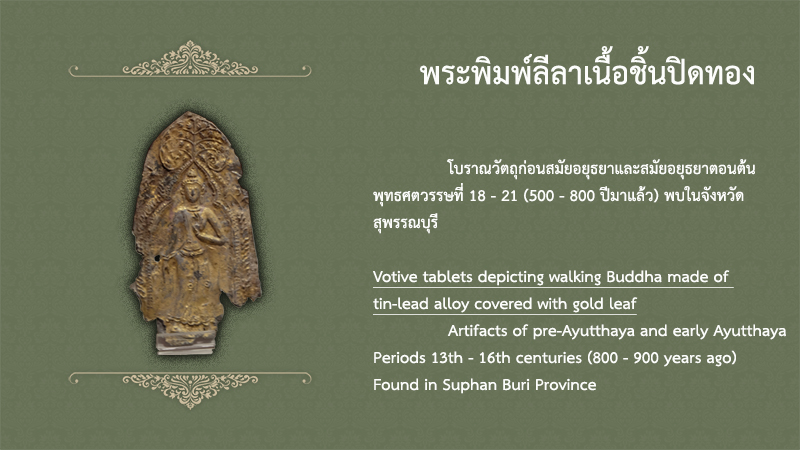 พระพิมพ์ลีลาเนื้อชิ้นปิดทอง

โบราณวัตถุก่อนสมัยอยุธยาและสมัยอยุธยาตอนต้น พุทธศตวรรษที่ 18 - 21 (500 - 800 ปีมาแล้ว) พบในจังหวัดสุพรรณบุรี

Votive tablets depicting walking Buddha made of tin-lead alloy covered with gold leaf

Artifacts of pre-Ayutthaya and early Ayutthaya Periods 13th - 16th centuries (800 - 900 years ago) Found in Suphan Buri Province